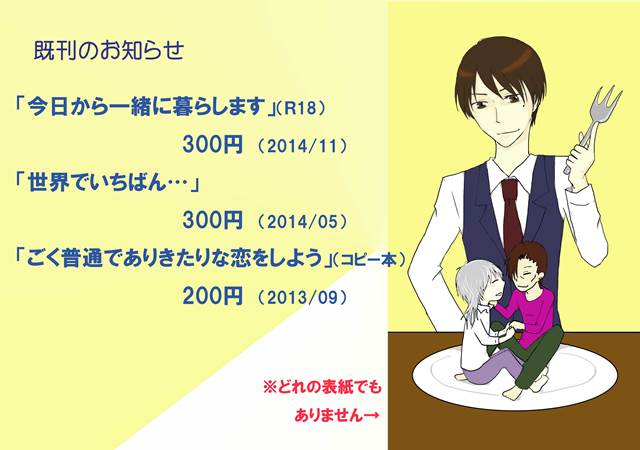 既刊のお知らせ

「今日から一緒に暮らします」(R18)

300円 (2014/11)

「世界でいちばん…」

300円 (2014/05)

「ごく普通でありきたりな恋をしよう」(コピー本)

200円 (2013/09)

※どれの表紙でもありません→